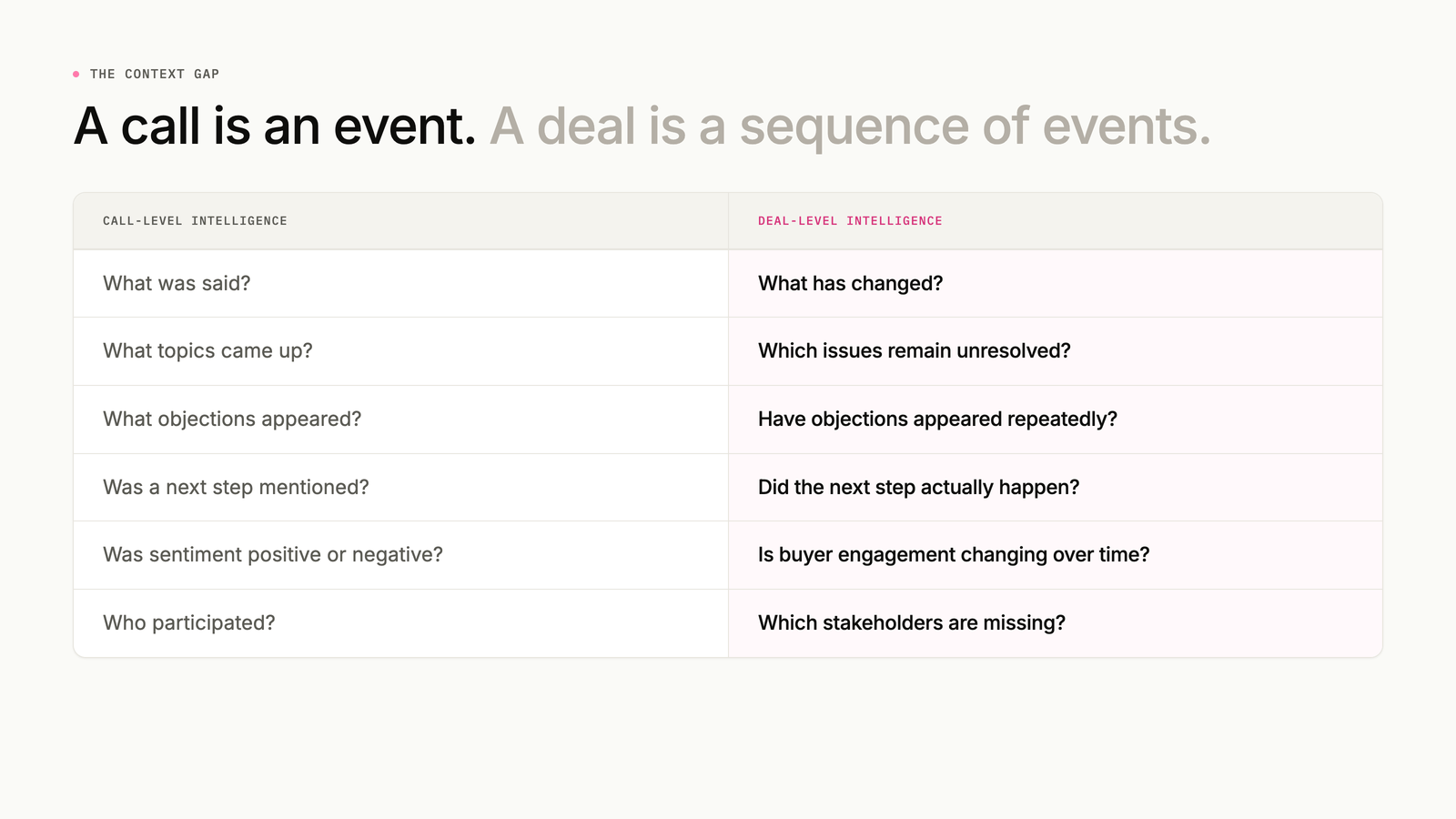 THE CONTEXT GAP

A call is an event. A deal is a sequence of events.

| CALL-LEVEL INTELLIGENCE | DEAL-LEVEL INTELLIGENCE |
|---|---|
| What was said? | What has changed? |
| What topics came up? | Which issues remain unresolved? |
| What objections appeared? | Have objections appeared repeatedly? |
| Was a next step mentioned? | Did the next step actually happen? |
| Was sentiment positive or negative? | Is buyer engagement changing over time? |
| Who participated? | Which stakeholders are missing? |